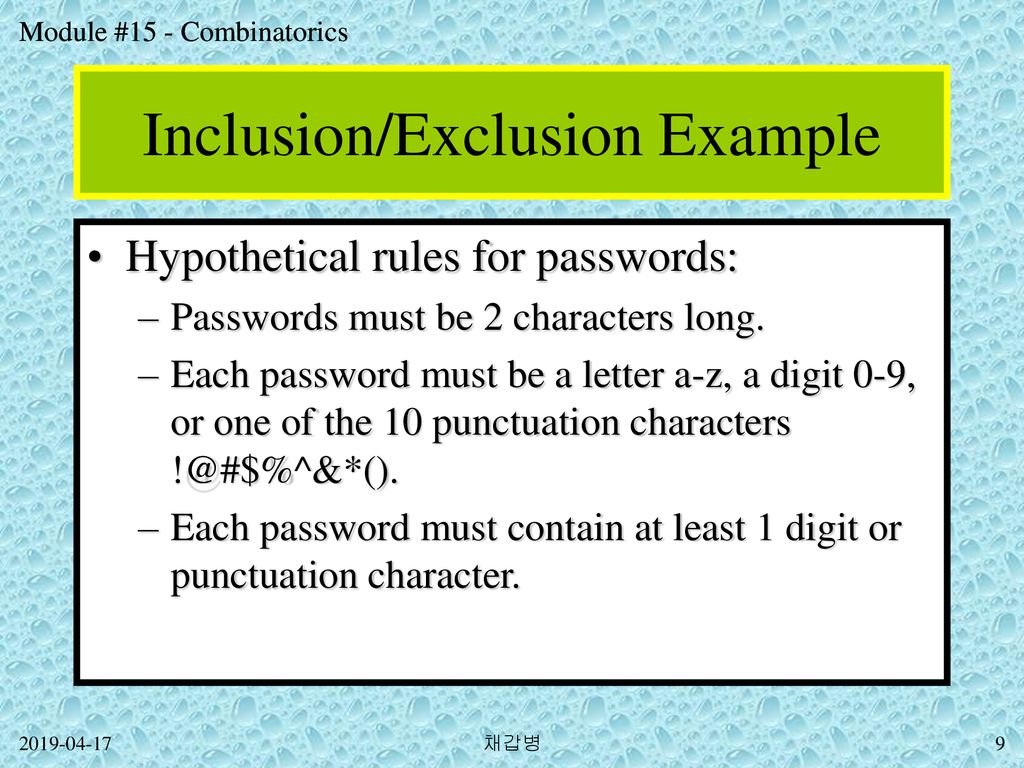 Module #15 - Combinatorics

Inclusion/Exclusion Example

• Hypothetical rules for passwords:
– Passwords must be 2 characters long.
– Each password must be a letter a-z, a digit 0-9, or one of the 10 punctuation characters !@#$%^&*().
– Each password must contain at least 1 digit or punctuation character.

2019-04-17
채갑병
9